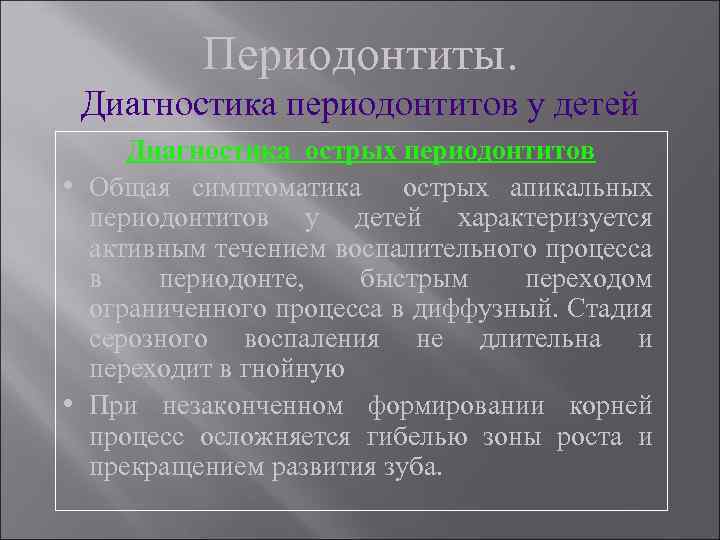 Периодонтиты.
Диагностика периодонтитов у детей

Диагностика острых периодонтитов

• Общая симптоматика острых апикальных периодонтитов у детей характеризуется активным течением воспалительного процесса в периодонте, быстрым переходом ограниченного процесса в диффузный. Стадия серозного воспаления не длительна и переходит в гнойную

• При незаконченном формировании корней процесс осложняется гибелью зоны роста и прекращением развития зуба.